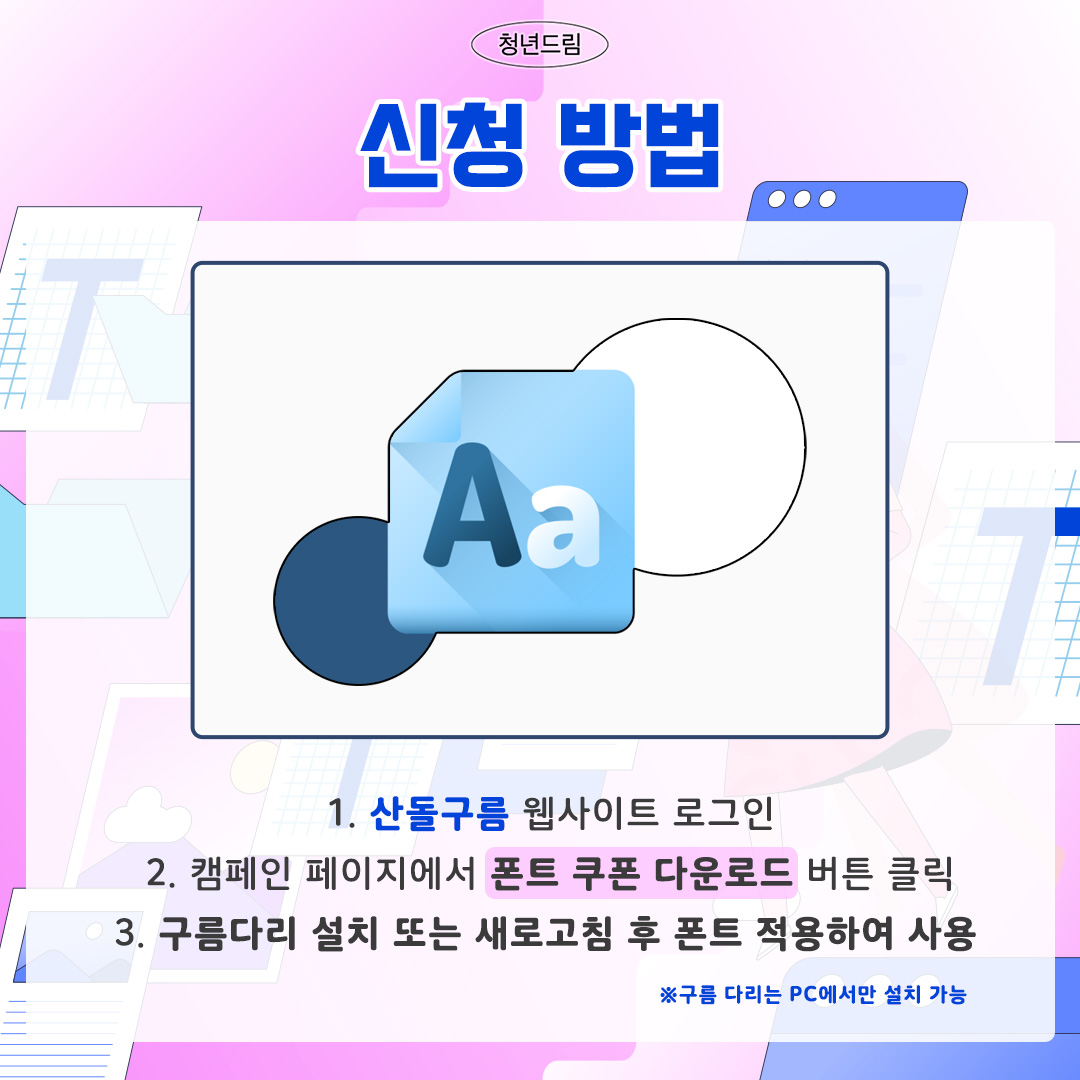 청년드림

신청 방법

Aa

1. 산돌구름 웹사이트 로그인

2. 캠페인 페이지에서 폰트 쿠폰 다운로드 버튼 클릭

3. 구름다리 설치 또는 새로고침 후 폰트 적용하여 사용

※구름 다리는 PC에서만 설치 가능